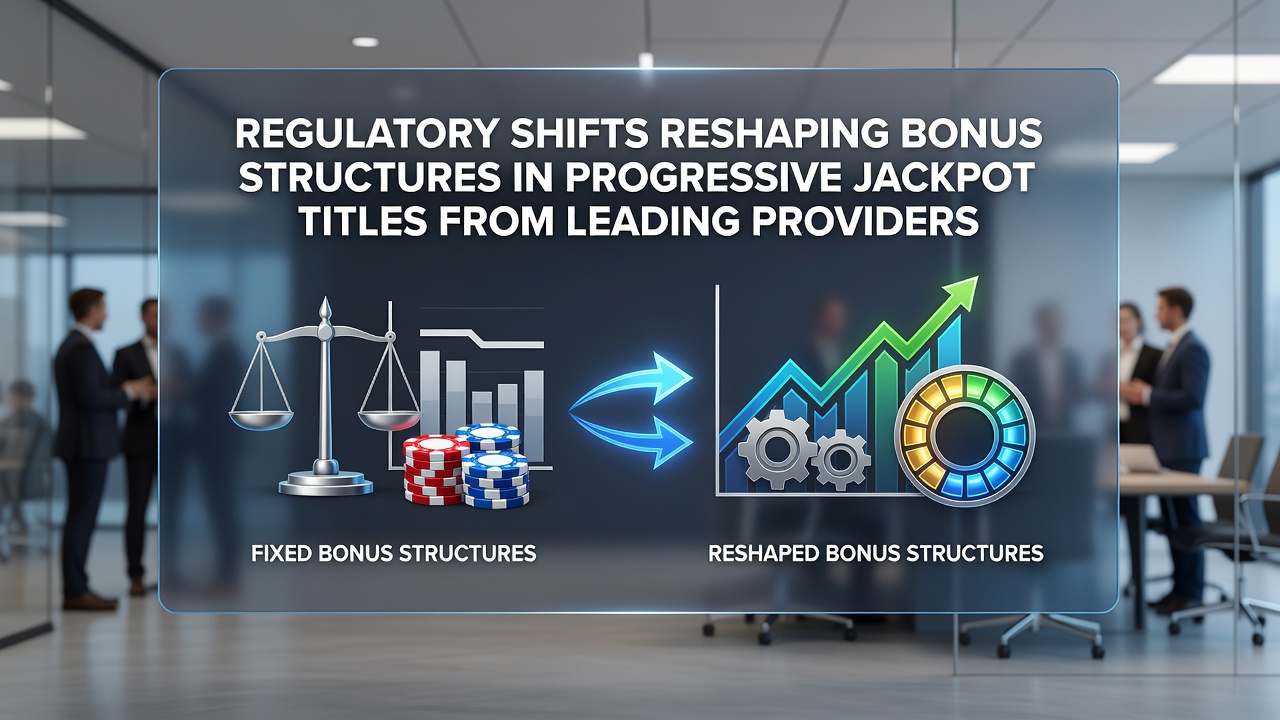 REGULATORY SHIFTS RESHAPING BONUS STRUCTURES IN PROGRESSIVE JACKPOT TITLES FROM LEADING PROVIDERS

FIXED BONUS STRUCTURES

RESHAPED BONUS STRUCTURES